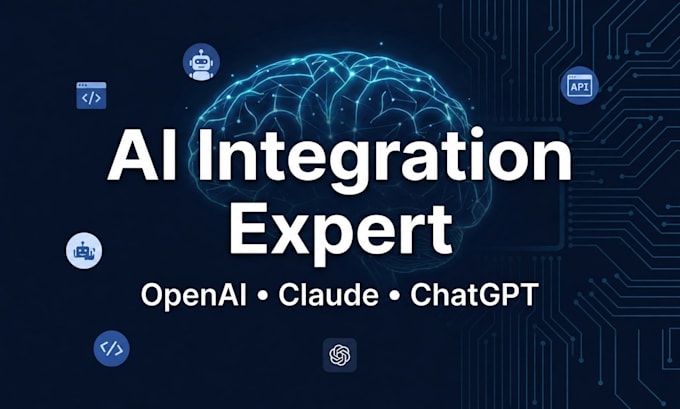 </>

API

AI Integration Expert

OpenAI • Claude • ChatGPT

</>